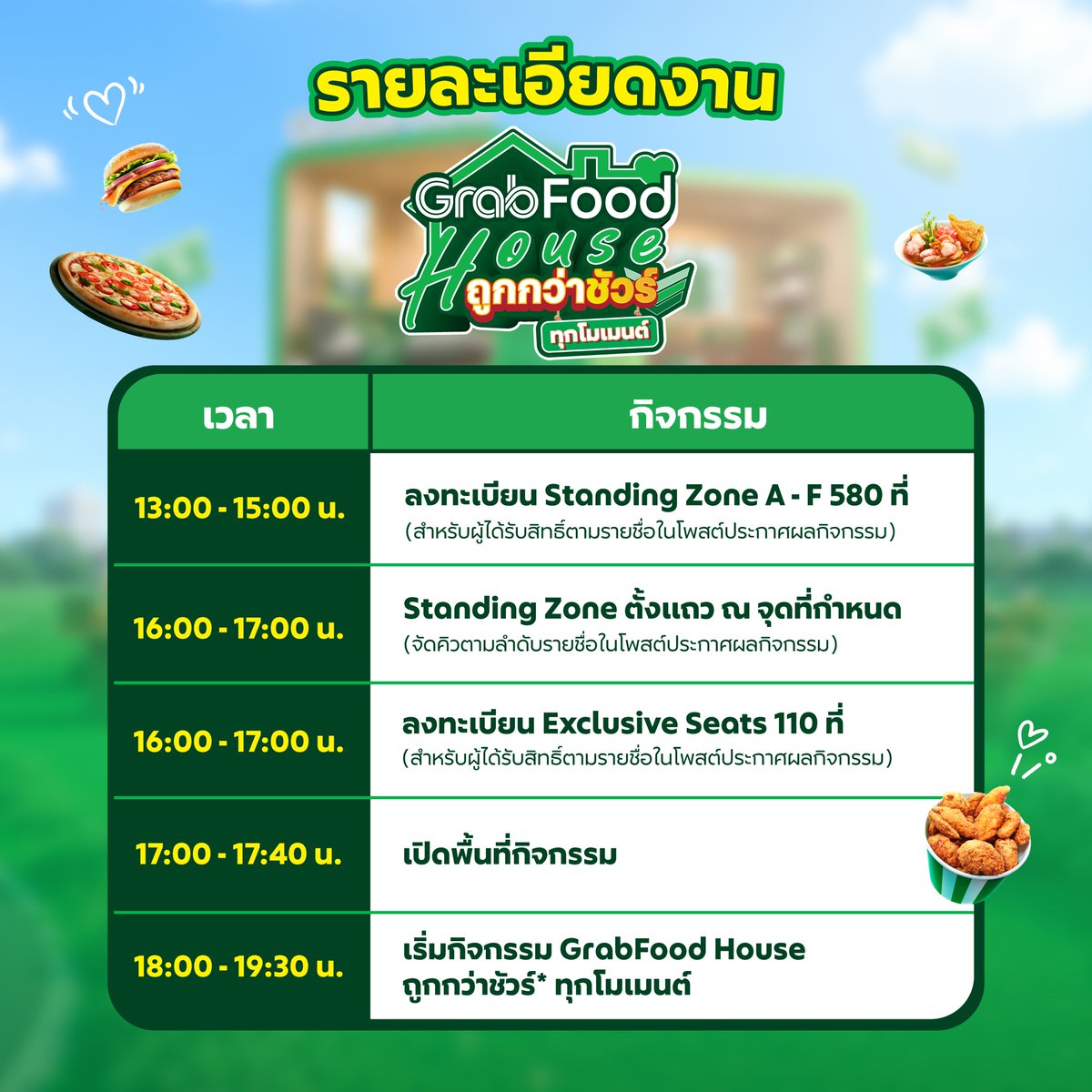 รายละเอียดงาน

GrabFood House ถูกกว่าชัวร์ ทุกโมเมนต์

| เวลา | กิจกรรม |
|---|---|
| 13:00 - 15:00 น. | ลงทะเบียน Standing Zone A - F 580 ที่ (สำหรับผู้ได้รับสิทธิ์ตามรายชื่อในโพสต์ประกาศผลกิจกรรม) |
| 16:00 - 17:00 น. | Standing Zone ตั้งแถว ณ จุดที่กำหนด (จัดคิวตามลำดับรายชื่อในโพสต์ประกาศผลกิจกรรม) |
| 16:00 - 17:00 น. | ลงทะเบียน Exclusive Seats 110 ที่ (สำหรับผู้ได้รับสิทธิ์ตามรายชื่อในโพสต์ประกาศผลกิจกรรม) |
| 17:00 - 17:40 น. | เปิดพื้นที่กิจกรรม |
| 18:00 - 19:30 น. | เริ่มกิจกรรม GrabFood House ถูกกว่าชัวร์* ทุกโมเมนต์ |